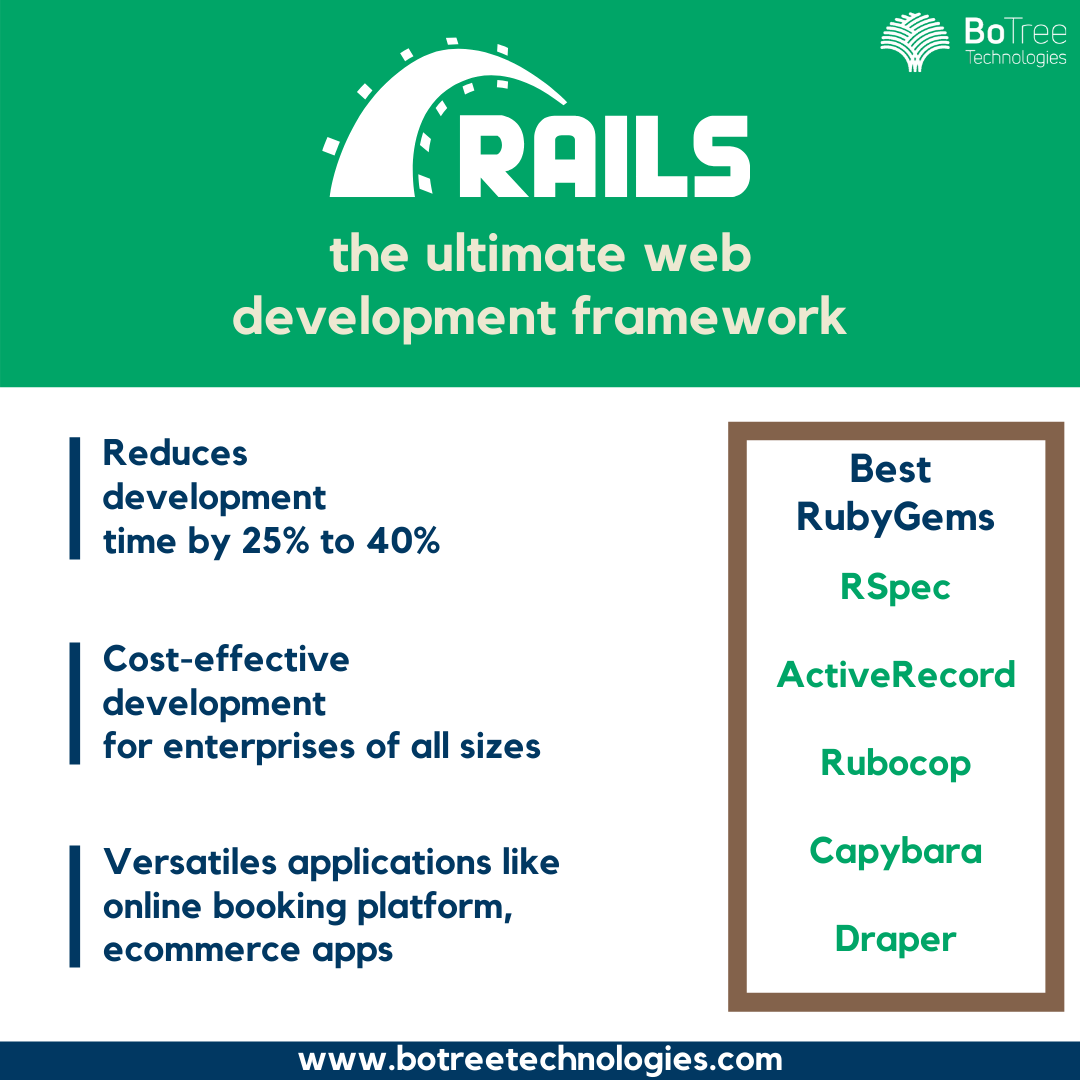 BoTree Technologies

RAILS

the ultimate web development framework

Reduces development time by 25% to 40%

Cost-effective development for enterprises of all sizes

Versatiles applications like online booking platform, ecommerce apps

Best RubyGems

RSpec

ActiveRecord

Rubocop

Capybara

Draper

www.botreetechnologies.com